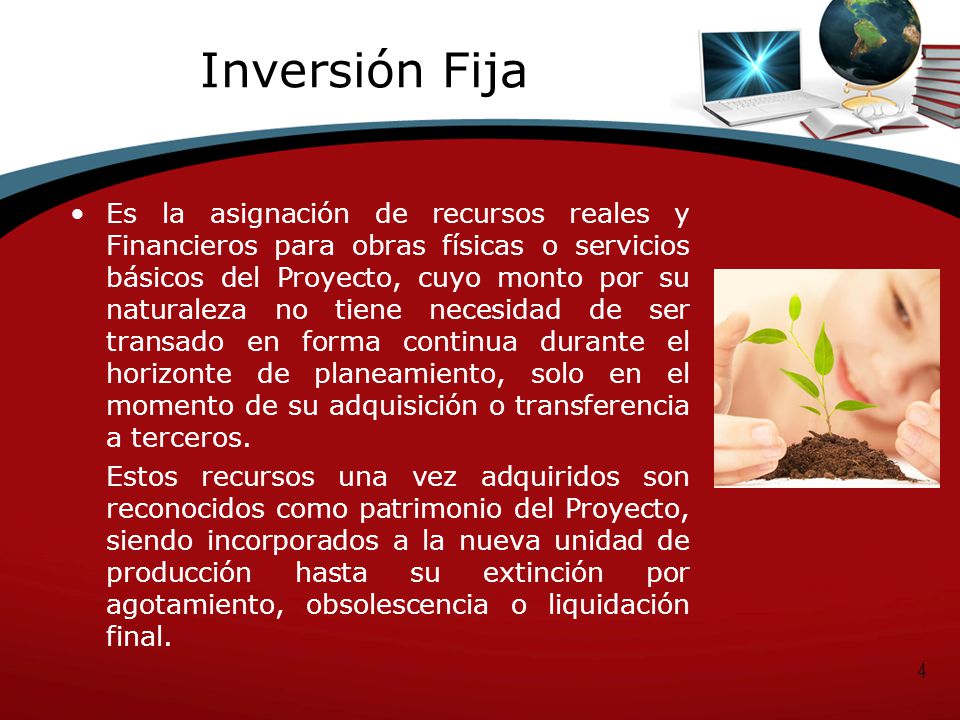 Inversión Fija

• Es la asignación de recursos reales y Financieros para obras físicas o servicios básicos del Proyecto, cuyo monto por su naturaleza no tiene necesidad de ser transado en forma continua durante el horizonte de planeamiento, solo en el momento de su adquisición o transferencia a terceros.

Estos recursos una vez adquiridos son reconocidos como patrimonio del Proyecto, siendo incorporados a la nueva unidad de producción hasta su extinción por agotamiento, obsolescencia o liquidación final.

4